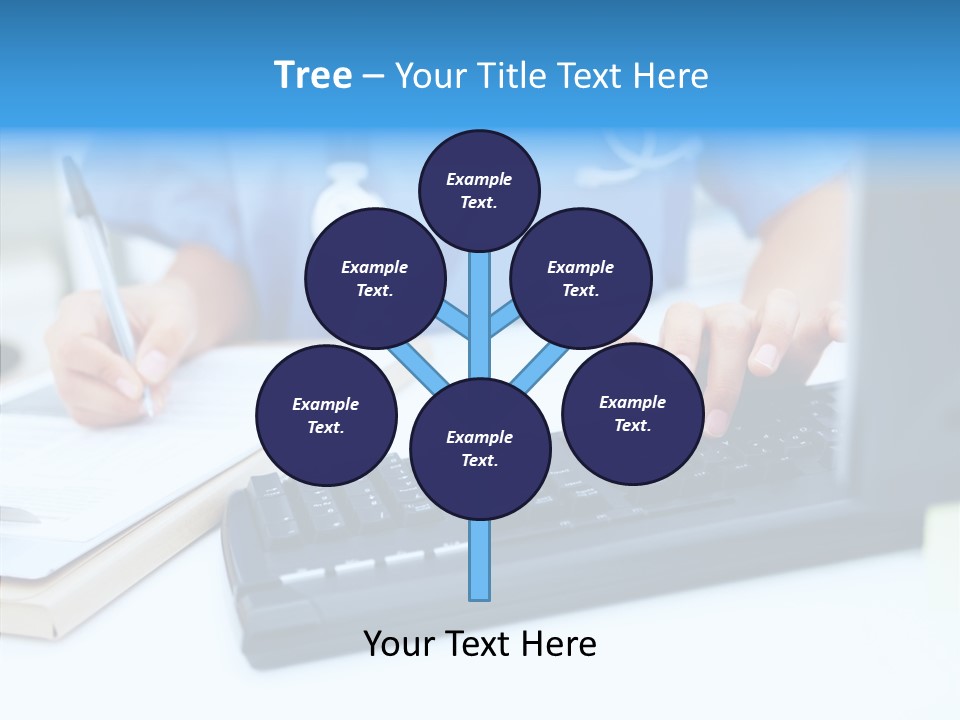 Tree – Your Title Text Here

Example Text.

Example Text.

Example Text.

Example Text.

Example Text.

Example Text.

Your Text Here